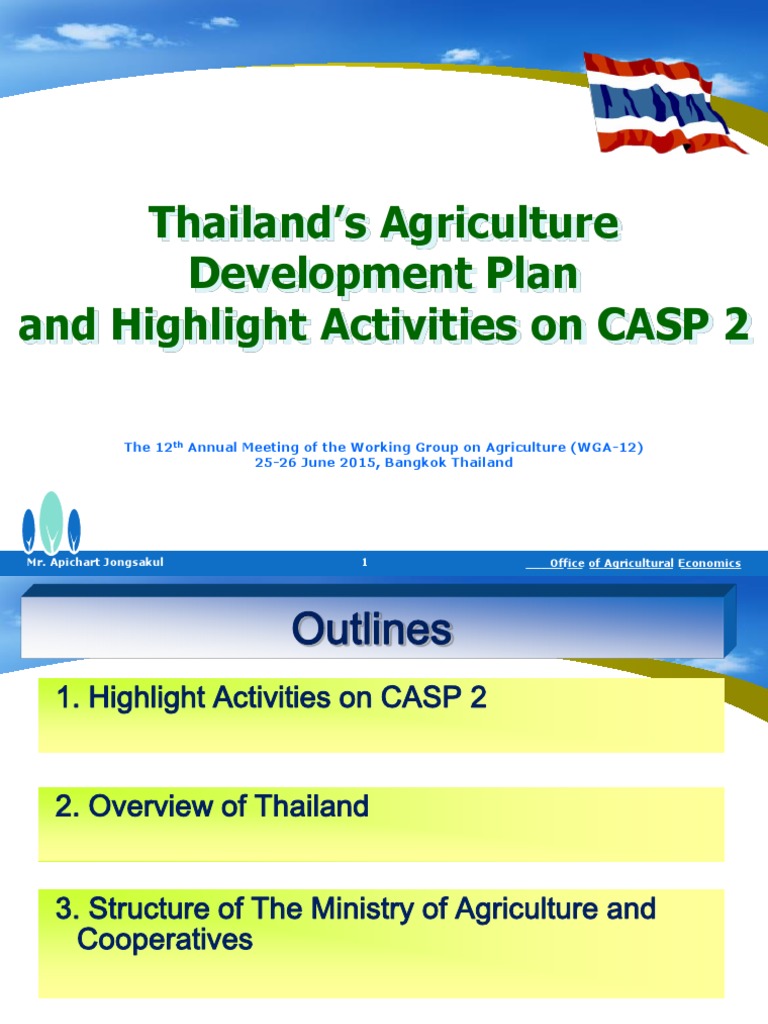 Thailand's Agriculture Development Plan and Highlight Activities on CASP 2

The 12$^{th}$ Annual Meeting of the Working Group on Agriculture (WGA-12)
25-26 June 2015, Bangkok Thailand

Mr. Apichart Jongsakul

1

Office of Agricultural Economics

Outlines

1. Highlight Activities on CASP 2

2. Overview of Thailand

3. Structure of The Ministry of Agriculture and Cooperatives